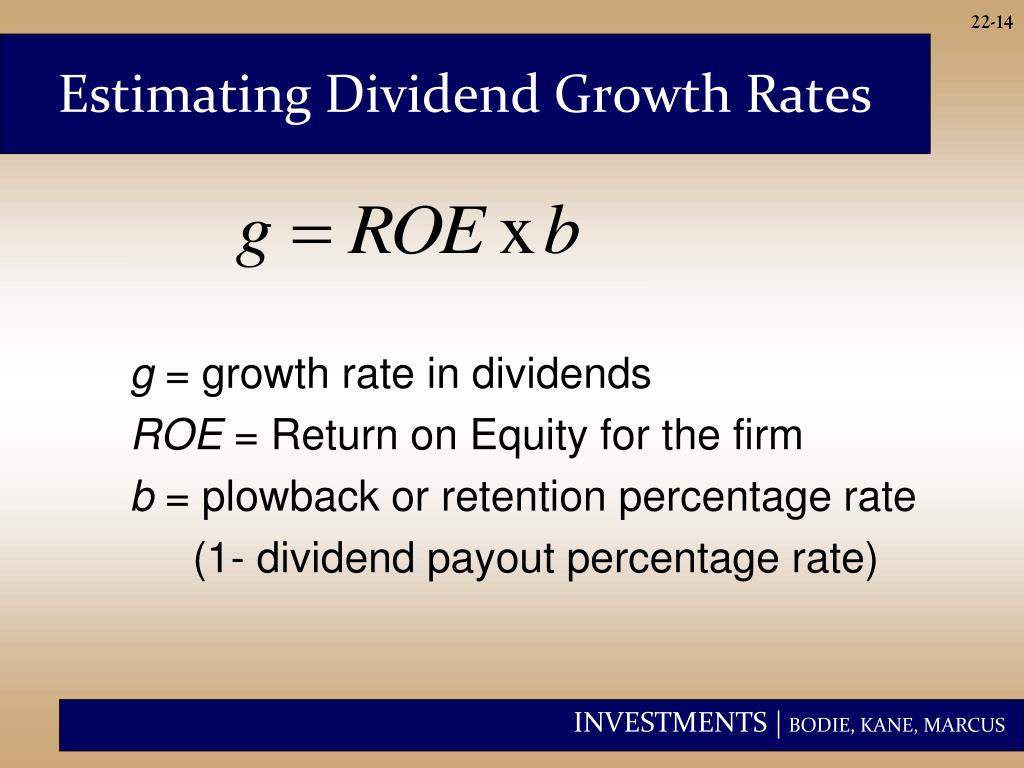 22-14

Estimating Dividend Growth Rates

$g = ROE \text{ x } b$

$g$ = growth rate in dividends
$ROE$ = Return on Equity for the firm
$b$ = plowback or retention percentage rate
(1- dividend payout percentage rate)

INVESTMENTS | BODIE, KANE, MARCUS